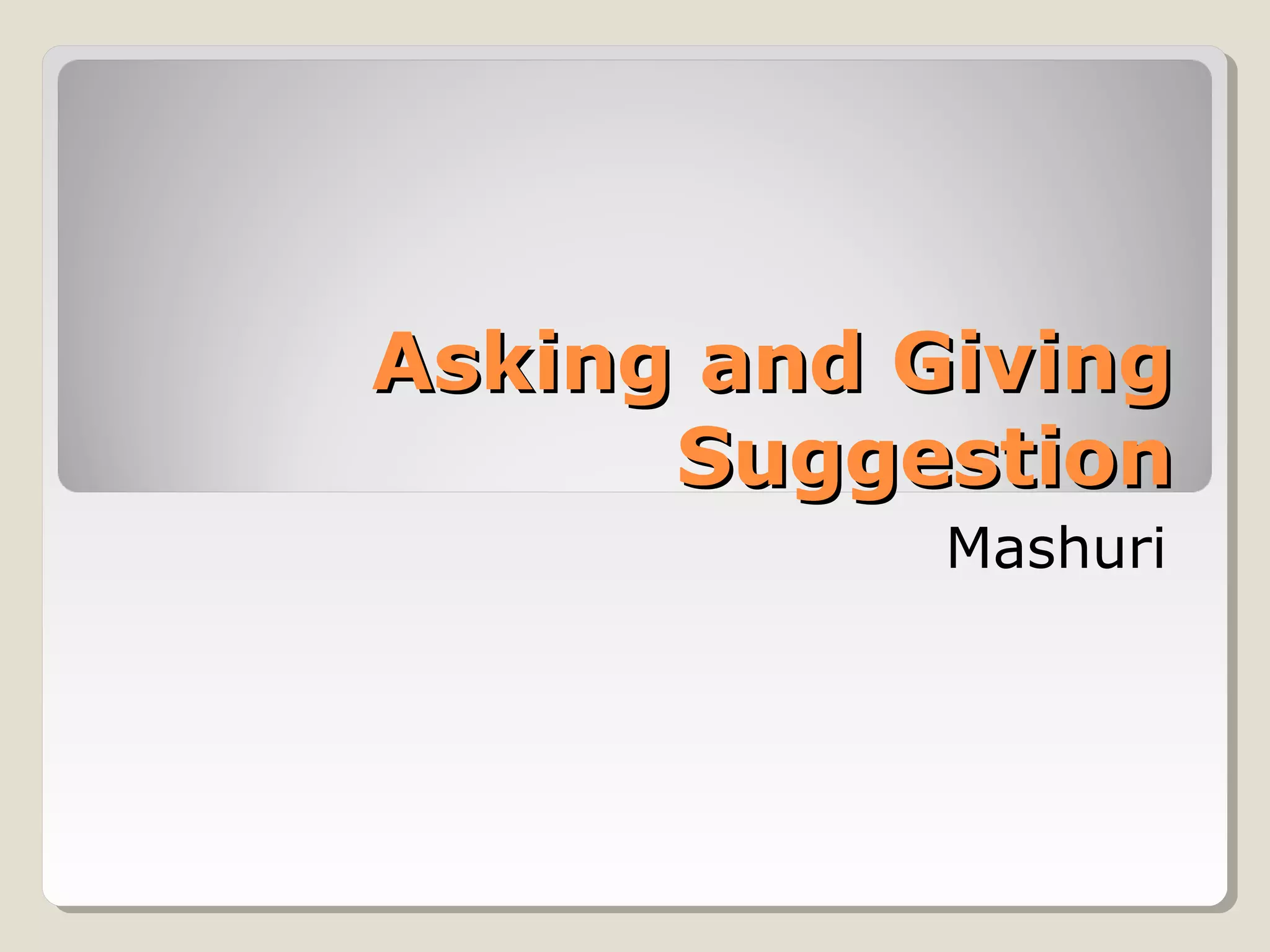 Asking and Giving Suggestion

Mashuri